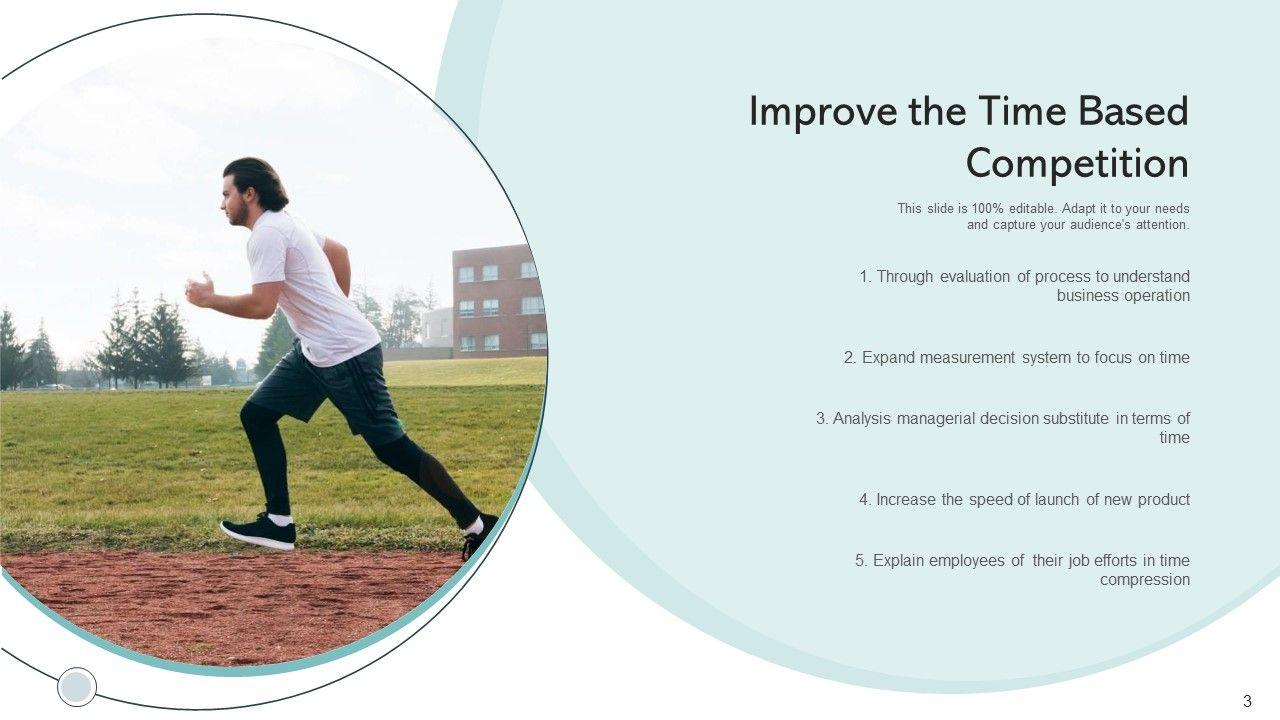 Improve the Time Based Competition

This slide is 100% editable. Adapt it to your needs and capture your audience's attention.

1. Through evaluation of process to understand business operation

2. Expand measurement system to focus on time

3. Analysis managerial decision substitute in terms of time

4. Increase the speed of launch of new product

5. Explain employees of their job efforts in time compression

3